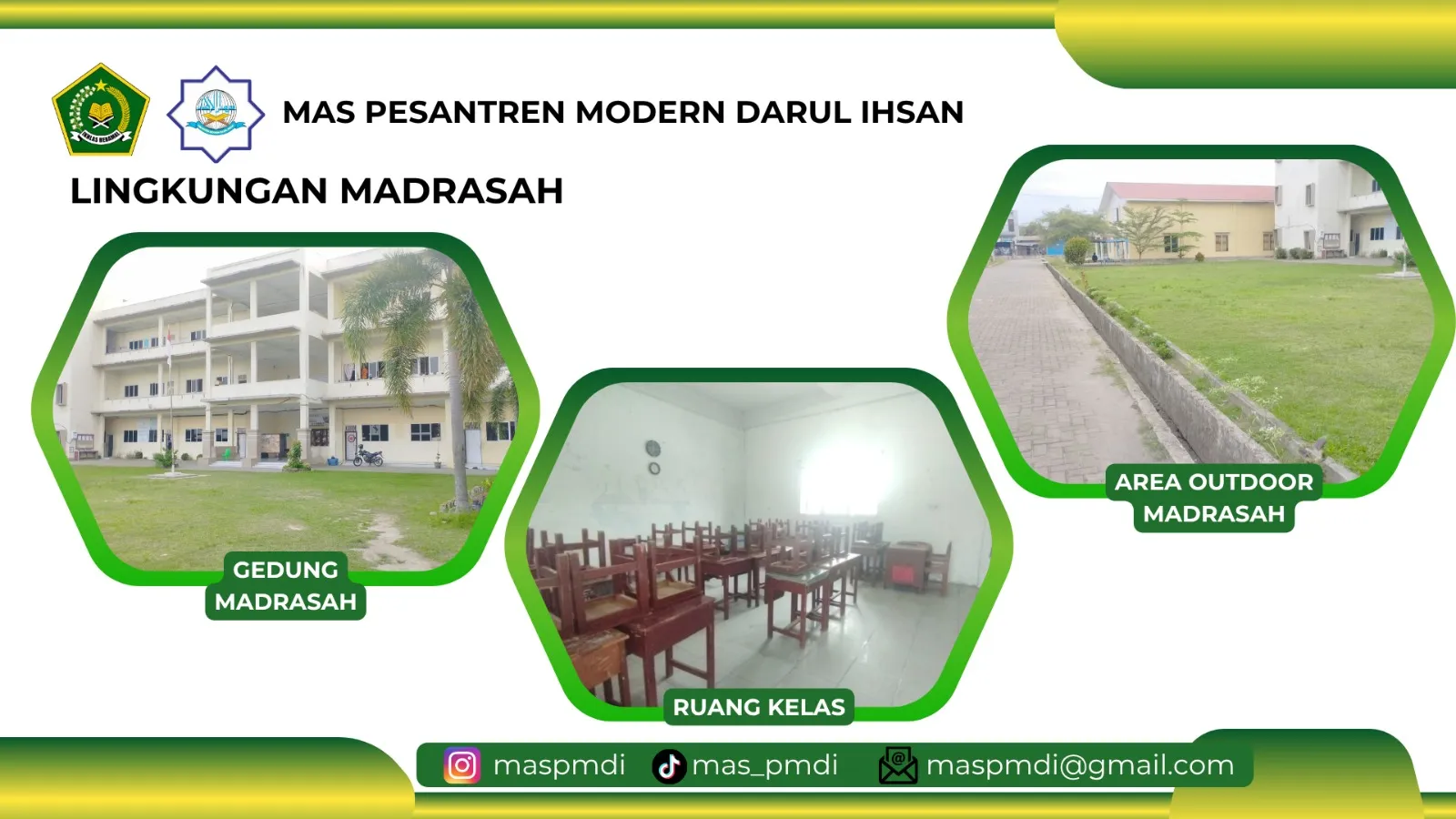 MAS PESANTREN MODERN DARUL IHSAN

LINGKUNGAN MADRASAH

GEDUNG MADRASAH

RUANG KELAS

AREA OUTDOOR MADRASAH

maspmdi mas_pmdi maspmdi@gmail.com